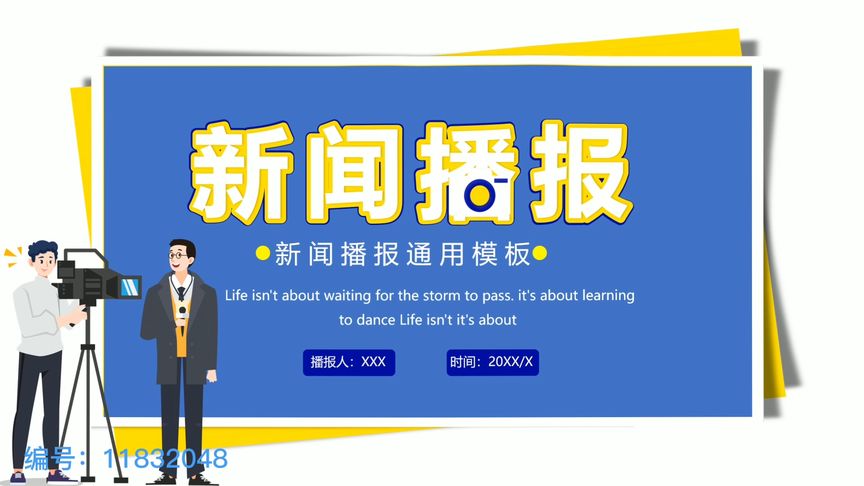 新闻播报

新闻播报通用模板

Life isn't about waiting for the storm to pass. it's about learning to dance Life isn't it's about

播报人：XXX

时间：20XX/X

编号：11832048